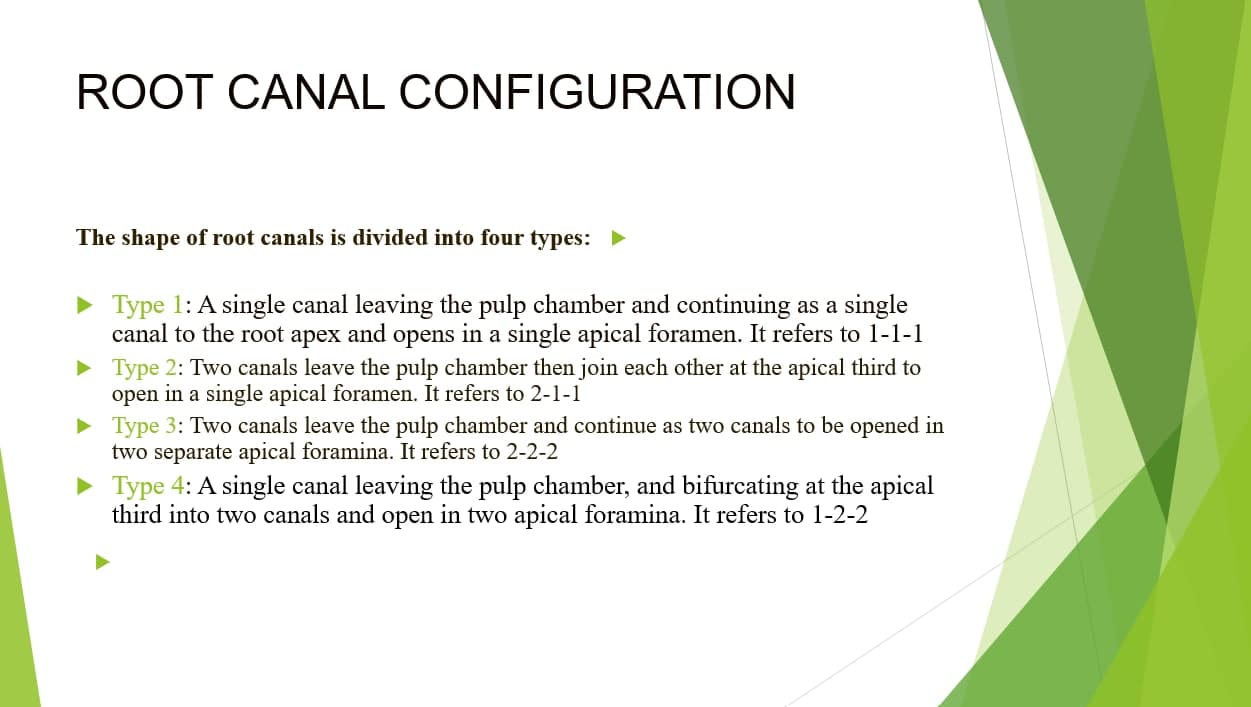 ROOT CANAL CONFIGURATION

The shape of root canals is divided into four types:

Type 1: A single canal leaving the pulp chamber and continuing as a single canal to the root apex and opens in a single apical foramen. It refers to 1-1-1

Type 2: Two canals leave the pulp chamber then join each other at the apical third to open in a single apical foramen. It refers to 2-1-1

Type 3: Two canals leave the pulp chamber and continue as two canals to be opened in two separate apical foramina. It refers to 2-2-2

Type 4: A single canal leaving the pulp chamber, and bifurcating at the apical third into two canals and open in two apical foramina. It refers to 1-2-2